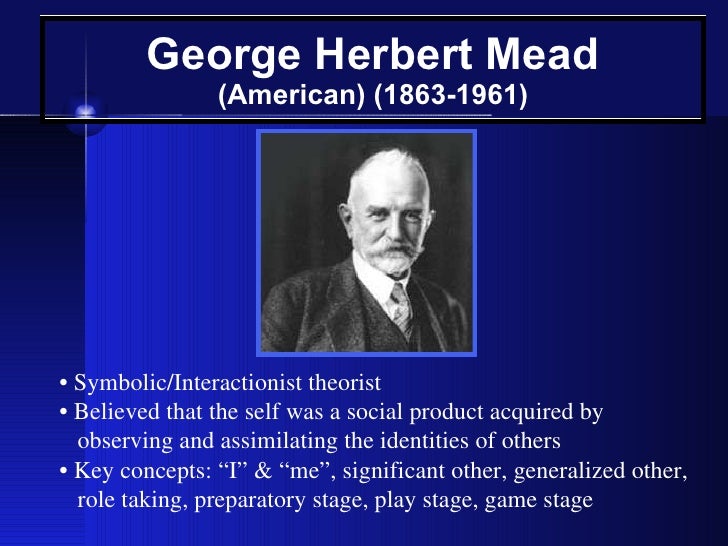 George Herbert Mead
(American) (1863-1961)

• Symbolic/Interactionist theorist
• Believed that the self was a social product acquired by observing and assimilating the identities of others
• Key concepts: “I” & “me”, significant other, generalized other, role taking, preparatory stage, play stage, game stage